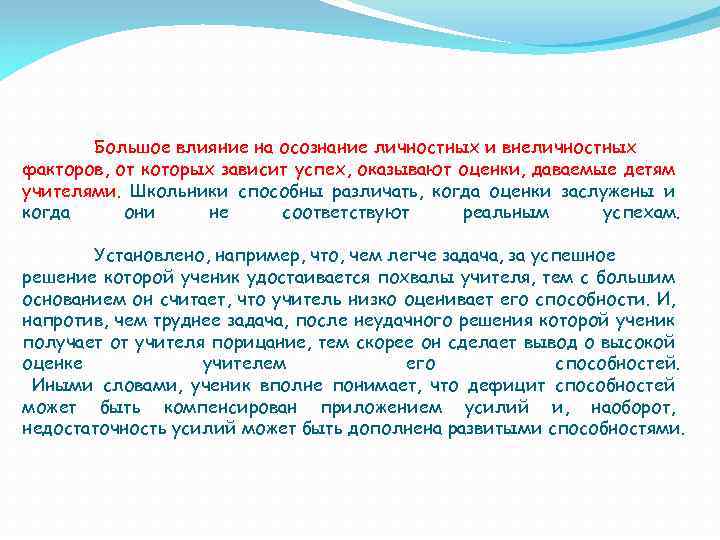 Большое влияние на осознание личностных и внеличностных факторов, от которых зависит успех, оказывают оценки, даваемые детям учителями. Школьники способны различать, когда оценки заслужены и когда они не соответствуют реальным успехам.

Установлено, например, что, чем легче задача, за успешное решение которой ученик удостаивается похвалы учителя, тем с большим основанием он считает, что учитель низко оценивает его способности. И, напротив, чем труднее задача, после неудачного решения которой ученик получает от учителя порицание, тем скорее он сделает вывод о высокой оценке учителем его способностей.
Иными словами, ученик вполне понимает, что дефицит способностей может быть компенсирован приложением усилий и, наоборот, недостаточность усилий может быть дополнена развитыми способностями.